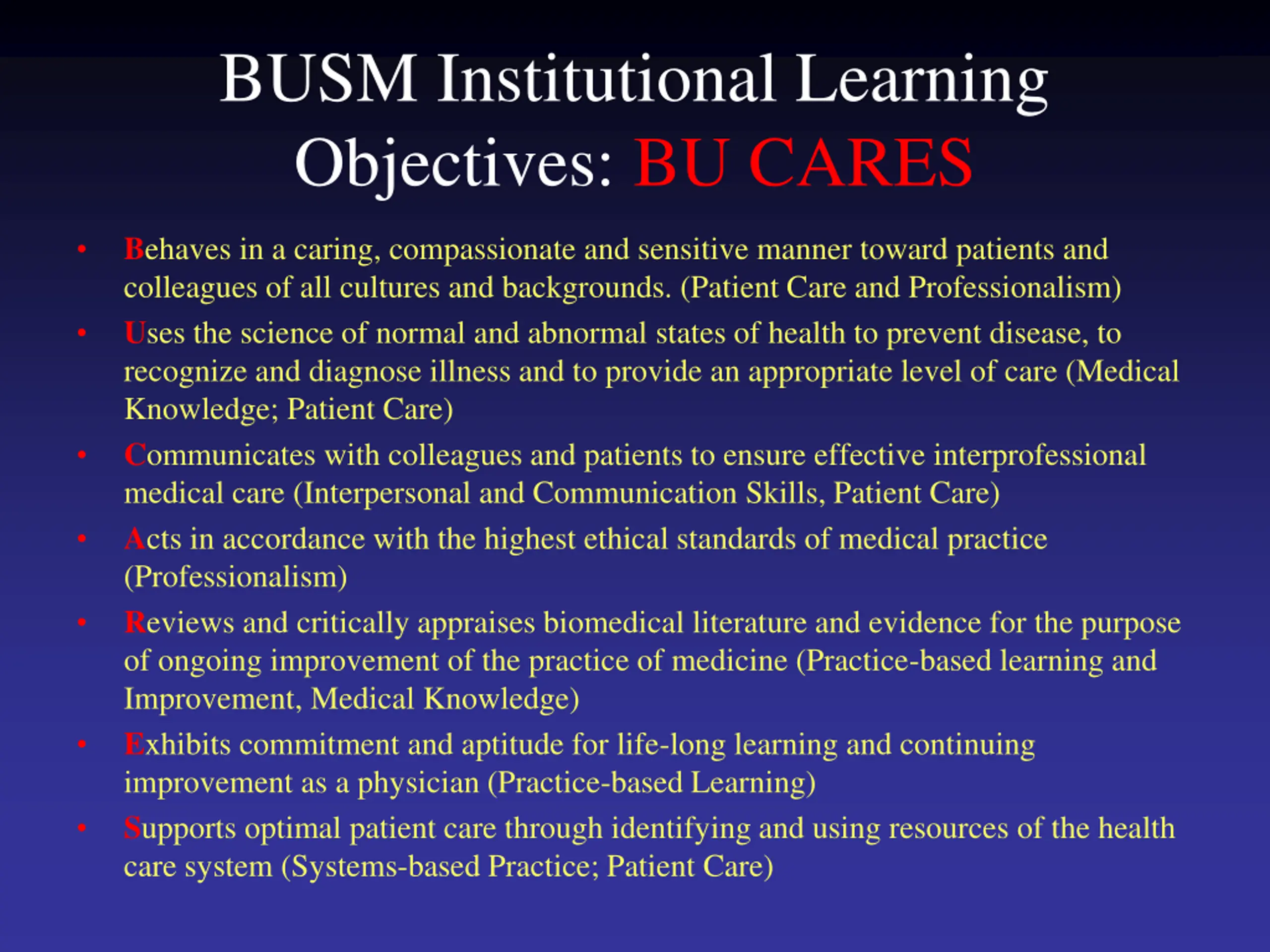 BUSM Institutional Learning Objectives: BU CARES

• Behaves in a caring, compassionate and sensitive manner toward patients and colleagues of all cultures and backgrounds. (Patient Care and Professionalism)
• Uses the science of normal and abnormal states of health to prevent disease, to recognize and diagnose illness and to provide an appropriate level of care (Medical Knowledge; Patient Care)
• Communicates with colleagues and patients to ensure effective interprofessional medical care (Interpersonal and Communication Skills, Patient Care)
• Acts in accordance with the highest ethical standards of medical practice (Professionalism)
• Reviews and critically appraises biomedical literature and evidence for the purpose of ongoing improvement of the practice of medicine (Practice-based learning and Improvement, Medical Knowledge)
• Exhibits commitment and aptitude for life-long learning and continuing improvement as a physician (Practice-based Learning)
• Supports optimal patient care through identifying and using resources of the health care system (Systems-based Practice; Patient Care)